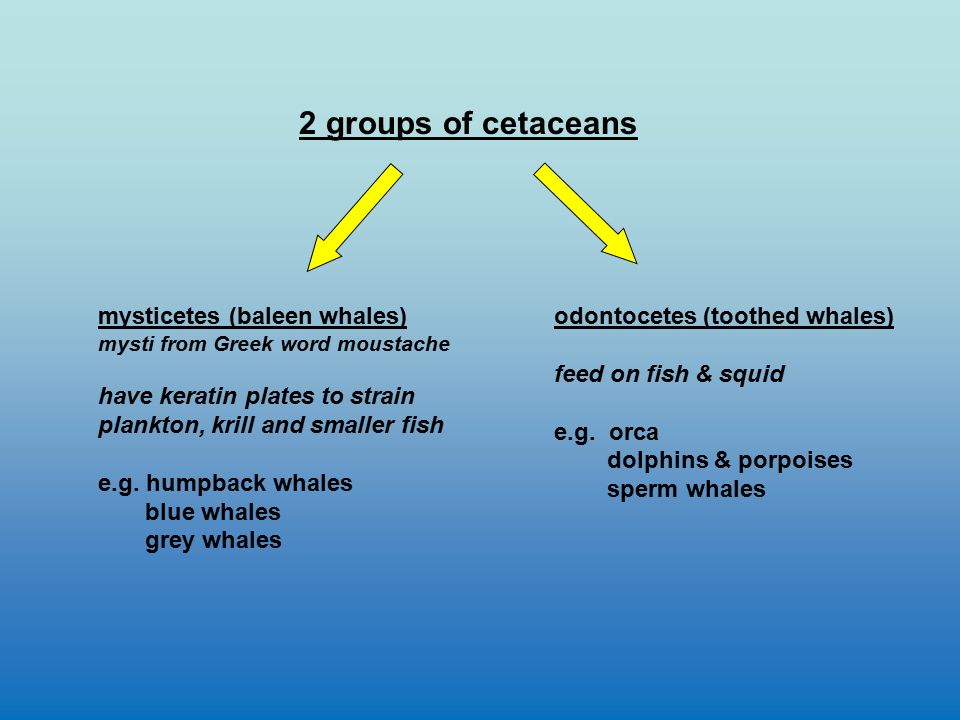 2 groups of cetaceans

mysticetes (baleen whales)
mysti from Greek word moustache

have keratin plates to strain plankton, krill and smaller fish

e.g. humpback whales
blue whales
grey whales

odontocetes (toothed whales)

feed on fish & squid

e.g. orca
dolphins & porpoises
sperm whales